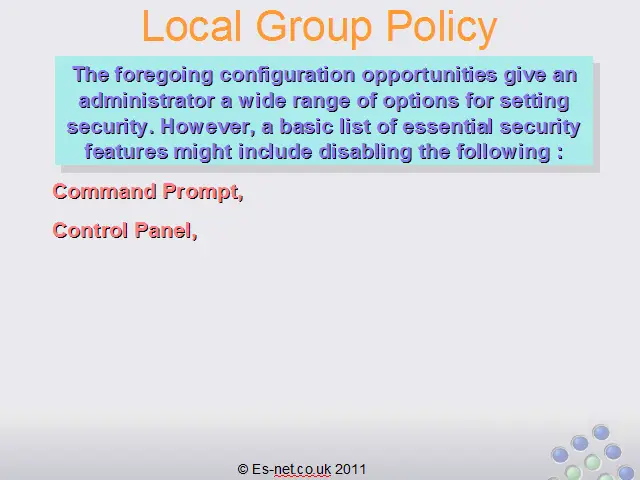 Local Group Policy

The foregoing configuration opportunities give an administrator a wide range of options for setting security. However, a basic list of essential security features might include disabling the following :

Command Prompt,

Control Panel,

© Es-net.co.uk 2011